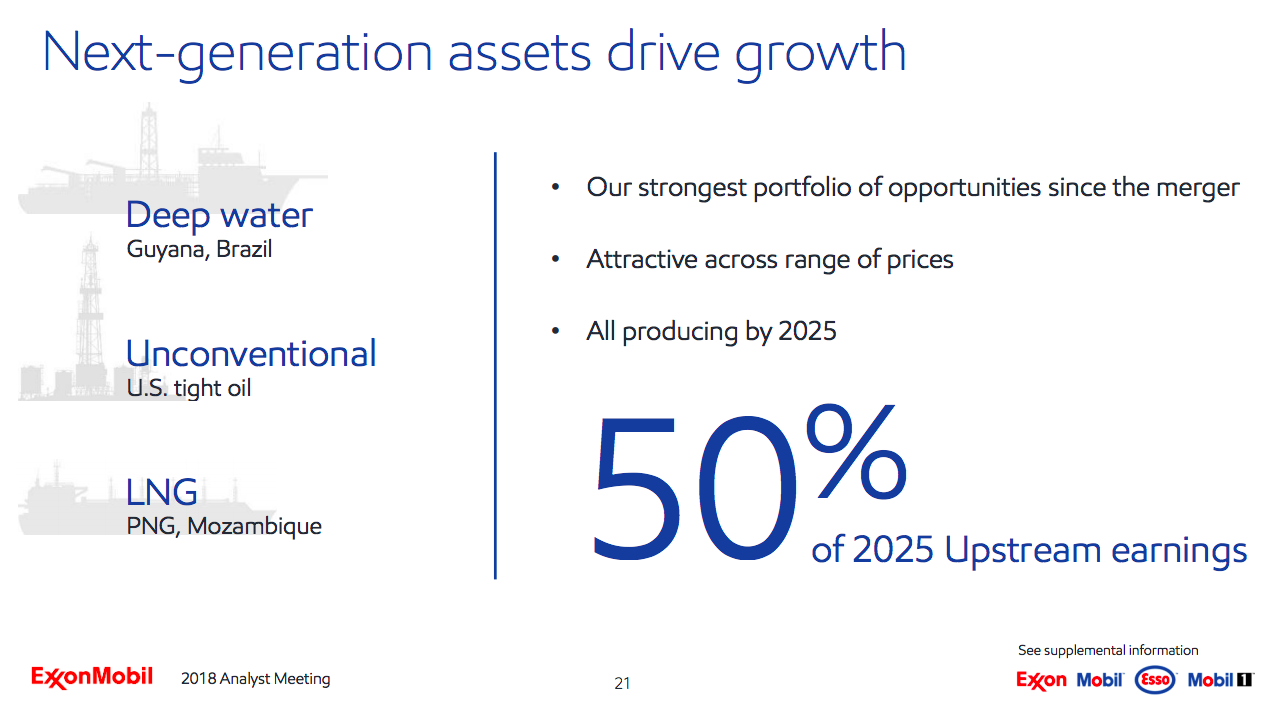 Next-generation assets drive growth

Deep water
Guyana, Brazil

Unconventional
U.S. tight oil

LNG
PNG, Mozambique

• Our strongest portfolio of opportunities since the merger

• Attractive across range of prices

• All producing by 2025

50%
of 2025 Upstream earnings

See supplemental information

ExxonMobil 2018 Analyst Meeting

21

Exxon Mobil Esso Mobil 1